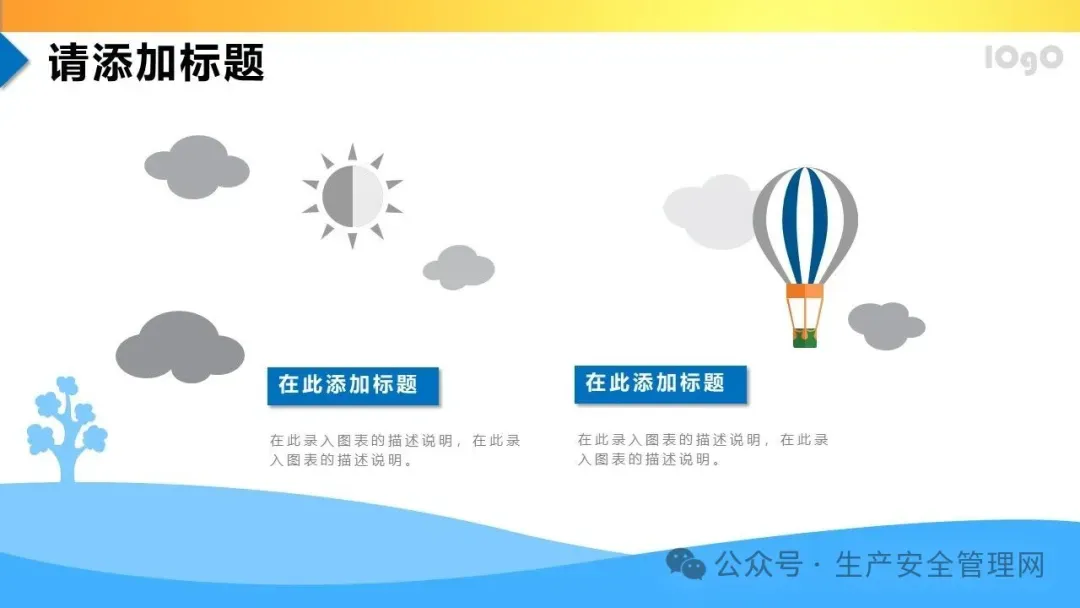 请添加标题

logo

在此添加标题

在此录入图表的描述说明，在此录入图表的描述说明。

在此添加标题

在此录入图表的描述说明，在此录入图表的描述说明。

公众号 · 生产安全管理网